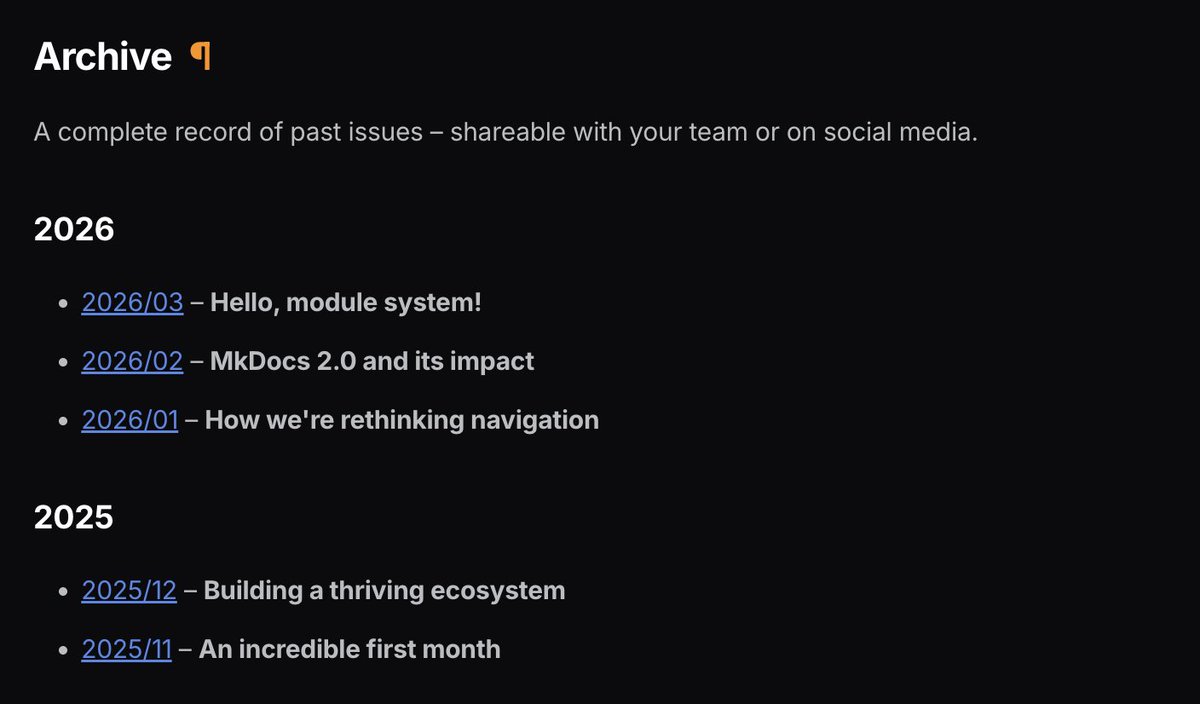 Archive ¶

A complete record of past issues – shareable with your team or on social media.

2026

- 2026/03 – Hello, module system!
- 2026/02 – MkDocs 2.0 and its impact
- 2026/01 – How we're rethinking navigation

2025

- 2025/12 – Building a thriving ecosystem
- 2025/11 – An incredible first month